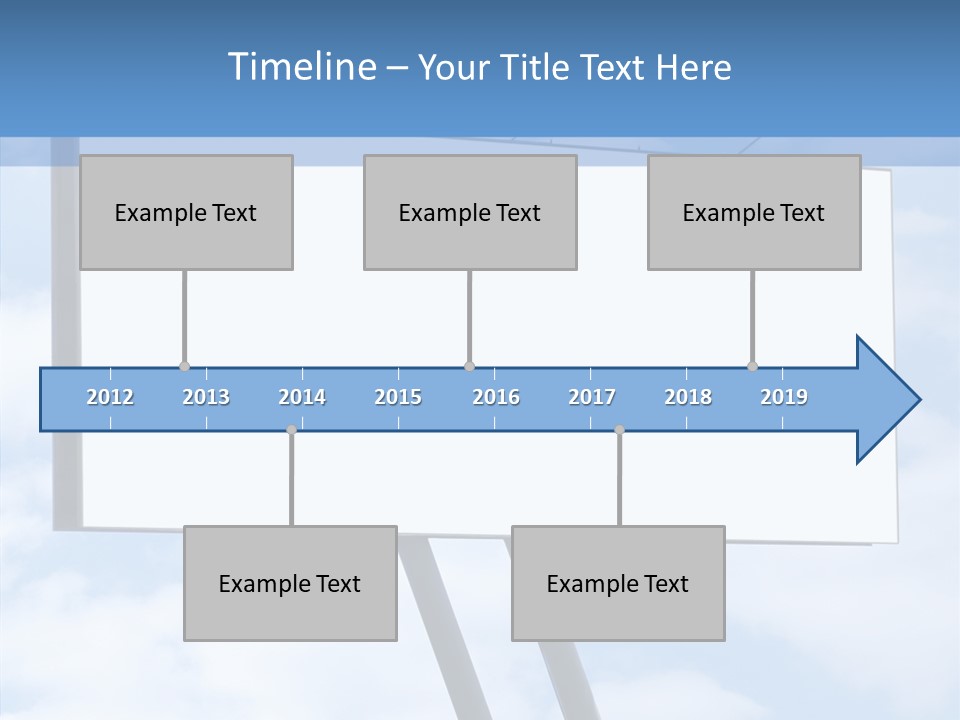 Timeline – Your Title Text Here

Example Text

Example Text

Example Text

2012 2013 2014 2015 2016 2017 2018 2019

Example Text

Example Text